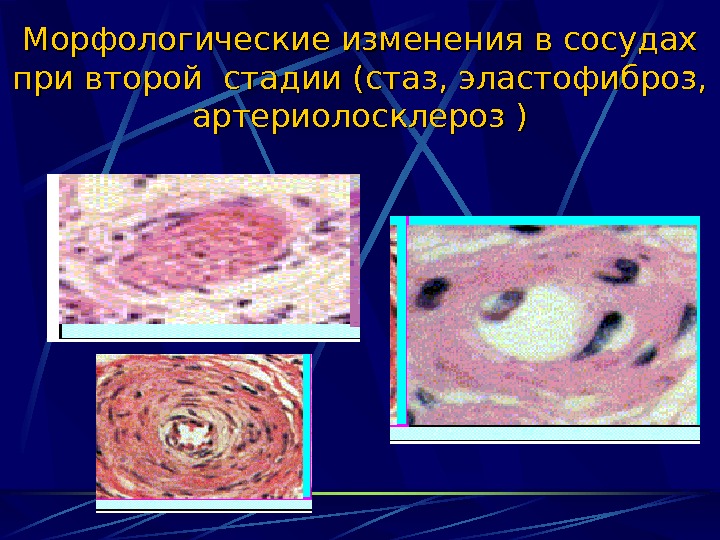 Морфологические изменения в сосудах при второй стадии (стаз, эластофиброз, артериолосклероз )